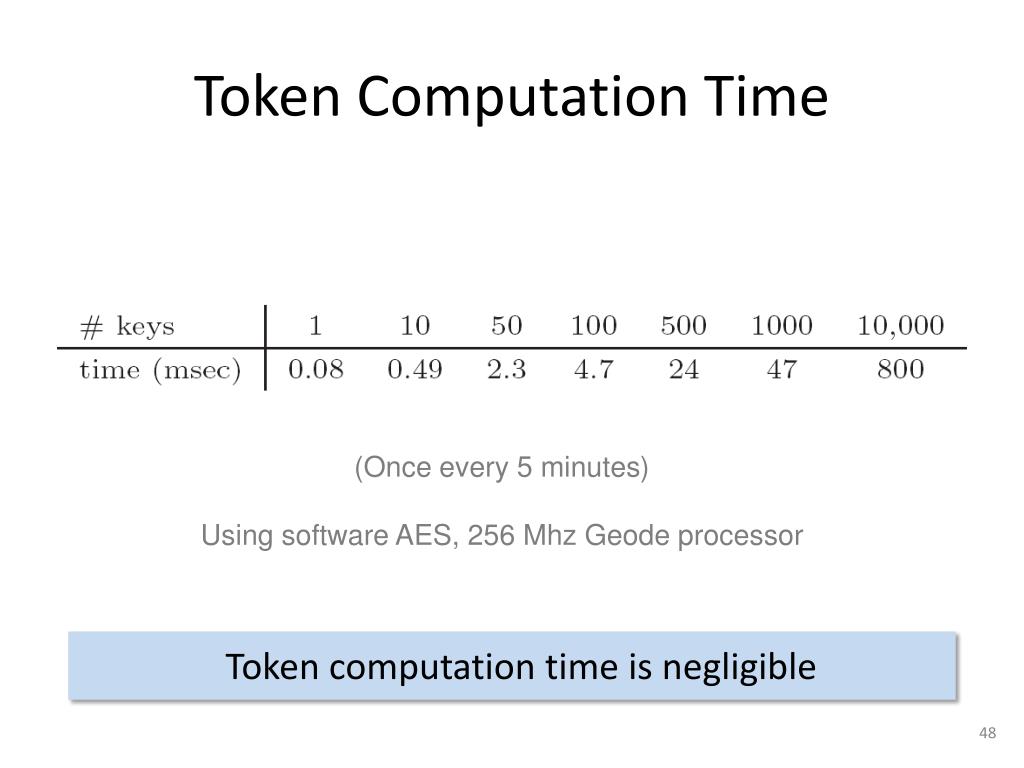 Token Computation Time

| # keys | 1 | 10 | 50 | 100 | 500 | 1000 | 10,000 |
|---|---|---|---|---|---|---|---|
| time (msec) | 0.08 | 0.49 | 2.3 | 4.7 | 24 | 47 | 800 |

(Once every 5 minutes)

Using software AES, 256 Mhz Geode processor

Token computation time is negligible

48